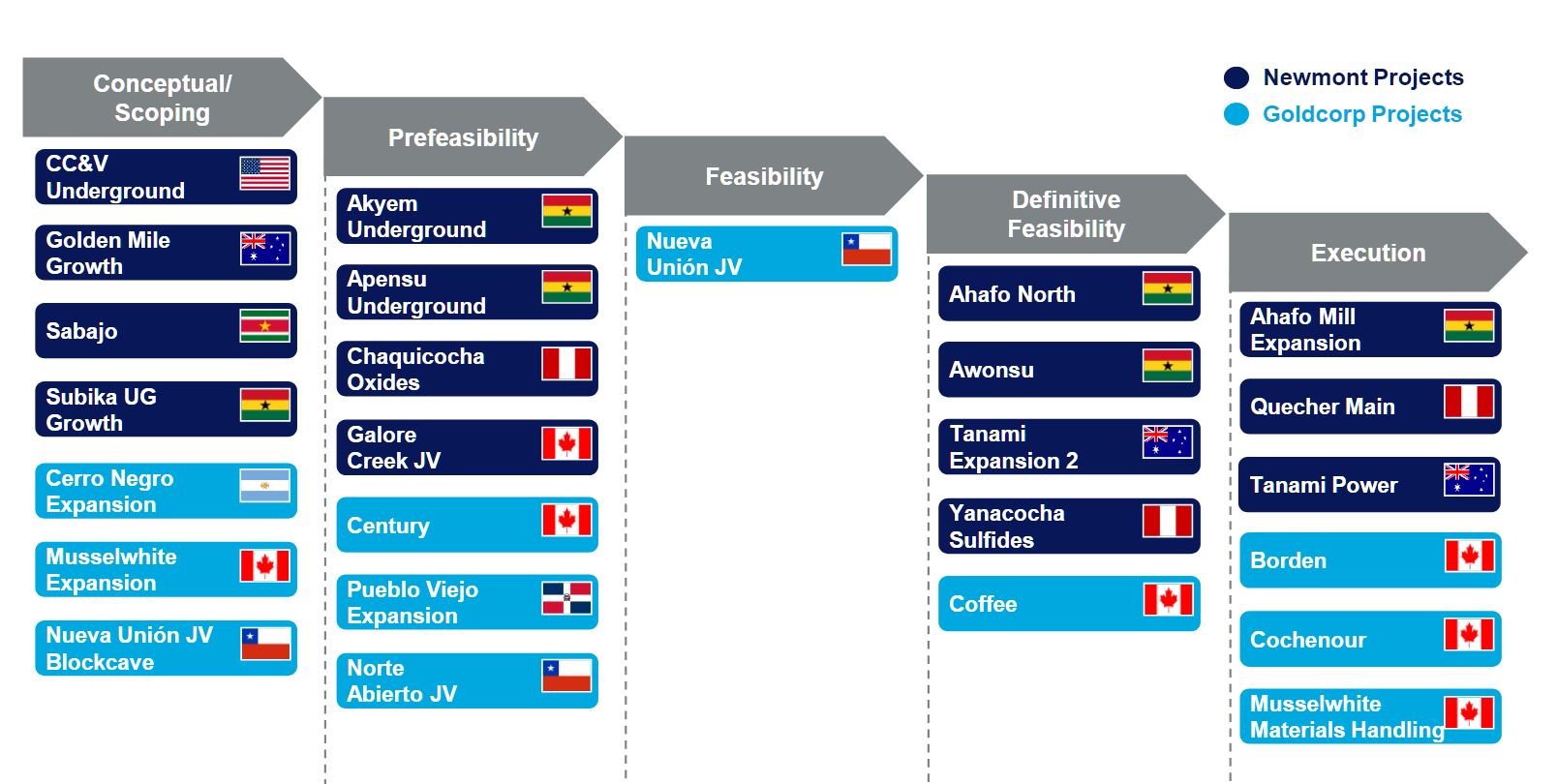 Newmont Projects
Goldcorp Projects

Conceptual/ Scoping

CC&V Underground

Golden Mile Growth

Sabajo

Subika UG Growth

Cerro Negro Expansion

Musselwhite Expansion

Nueva Unión JV Blockcave

Prefeasibility

Akyem Underground

Apensu Underground

Chaquicocha Oxides

Galore Creek JV

Century

Pueblo Viejo Expansion

Norte Abierto JV

Feasibility

Nueva Unión JV

Definitive Feasibility

Ahafo North

Awonsu

Tanami Expansion 2

Yanacocha Sulfides

Coffee

Execution

Ahafo Mill Expansion

Quecher Main

Tanami Power

Borden

Cochenour

Musselwhite Materials Handling